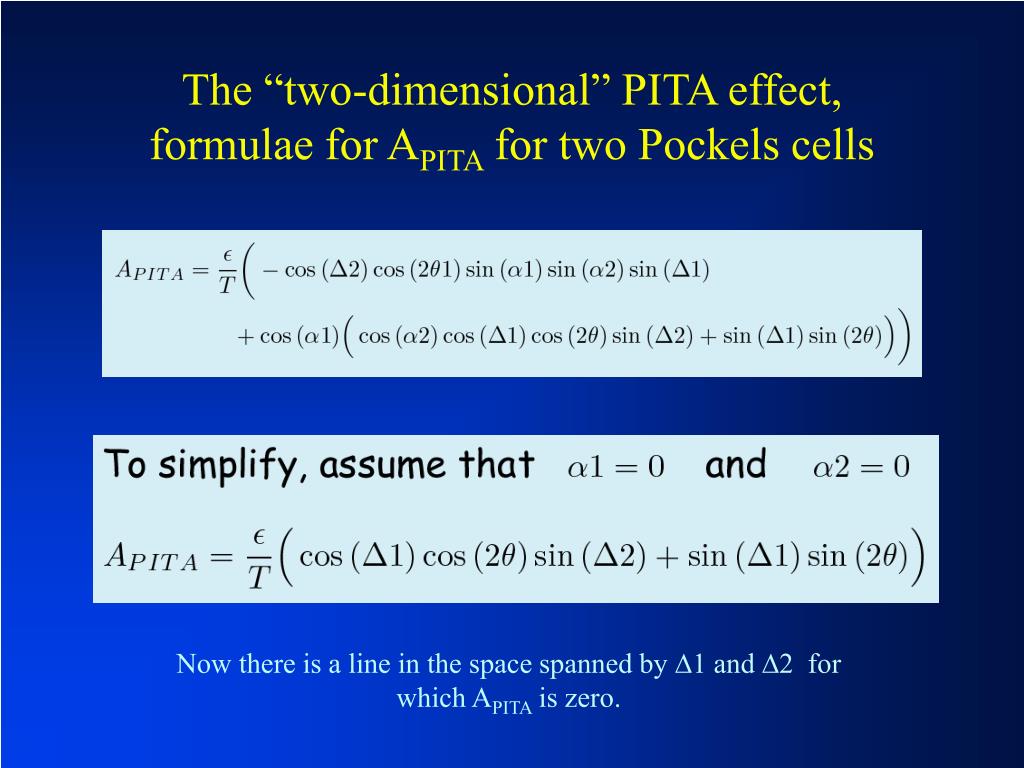 The “two-dimensional” PITA effect, formulae for $A_{PITA}$ for two Pockels cells

$A_{PITA} = \frac{\epsilon}{T}\Big( -\cos(\Delta 2)\cos(2\theta 1)\sin(\alpha 1)\sin(\alpha 2)\sin(\Delta 1)$
$+\cos(\alpha 1)\Big(\cos(\alpha 2)\cos(\Delta 1)\cos(2\theta)\sin(\Delta 2)+\sin(\Delta 1)\sin(2\theta)\Big)\Big)$

To simplify, assume that $\alpha 1 = 0$ and $\alpha 2 = 0$

$A_{PITA} = \frac{\epsilon}{T}\Big(\cos(\Delta 1)\cos(2\theta)\sin(\Delta 2)+\sin(\Delta 1)\sin(2\theta)\Big)$

Now there is a line in the space spanned by $\Delta 1$ and $\Delta 2$ for which $A_{PITA}$ is zero.